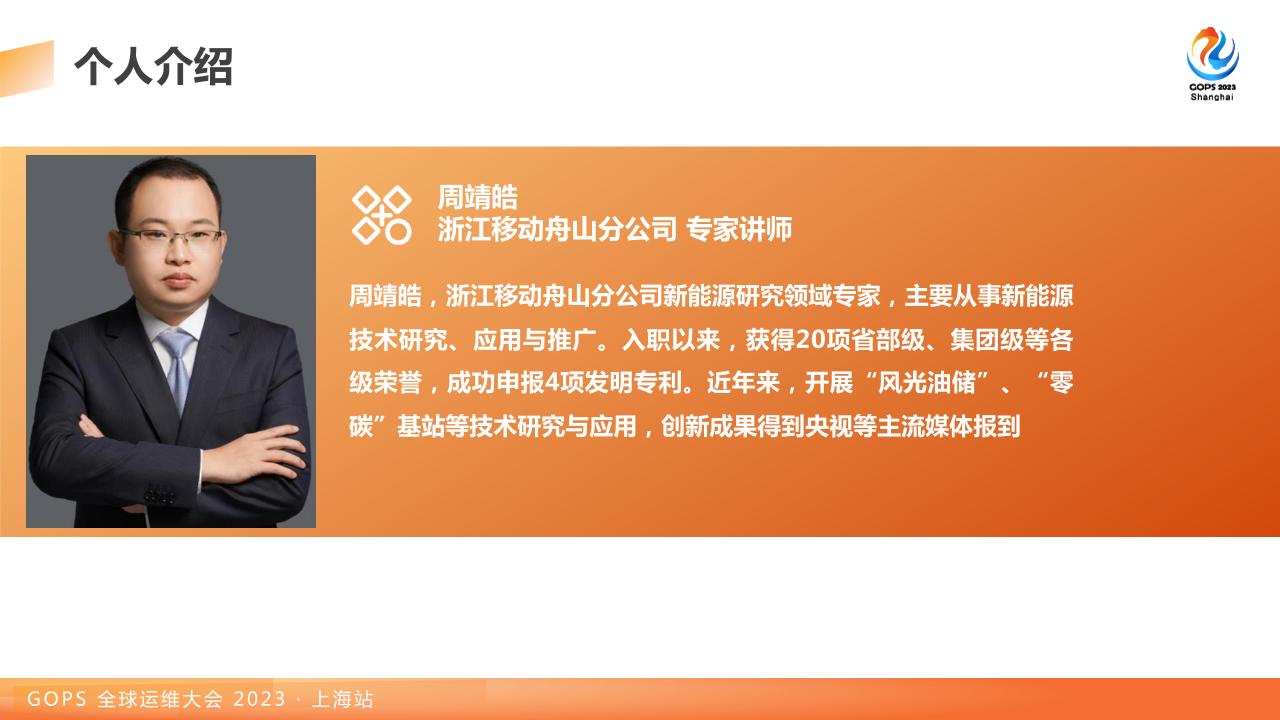 个人介绍

GOPS 2023
Shanghai

周靖皓
浙江移动舟山分公司 专家讲师

周靖皓，浙江移动舟山分公司新能源研究领域专家，主要从事新能源技术研究、应用与推广。入职以来，获得20项省部级、集团级等各级荣誉，成功申报4项发明专利。近年来，开展“风光油储”、“零碳”基站等技术研究与应用，创新成果得到央视等主流媒体报到

GOPS 全球运维大会 2023 · 上海站